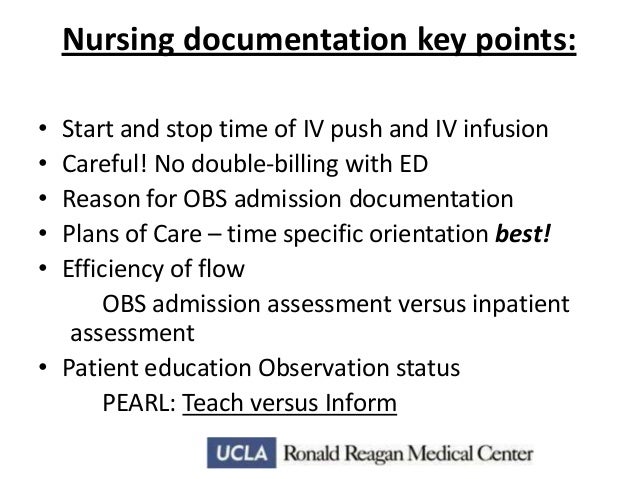 Nursing documentation key points:

• Start and stop time of IV push and IV infusion
• Careful! No double-billing with ED
• Reason for OBS admission documentation
• Plans of Care – time specific orientation best!
• Efficiency of flow
OBS admission assessment versus inpatient assessment
• Patient education Observation status
PEARL: Teach versus Inform

UCLA Ronald Reagan Medical Center